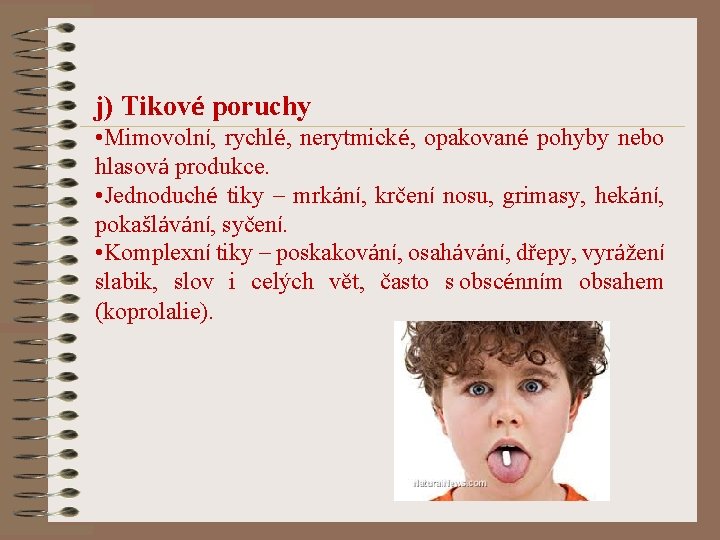 j) Tikové poruchy

•Mimovolní, rychlé, nerytmické, opakované pohyby nebo hlasová produkce.

•Jednoduché tiky – mrkání, krčení nosu, grimasy, hekání, pokašlávání, syčení.

•Komplexní tiky – poskakování, osahávání, dřepy, vyrážení slabik, slov i celých vět, často s obscénním obsahem (koprolalie).

NaturalNews.com